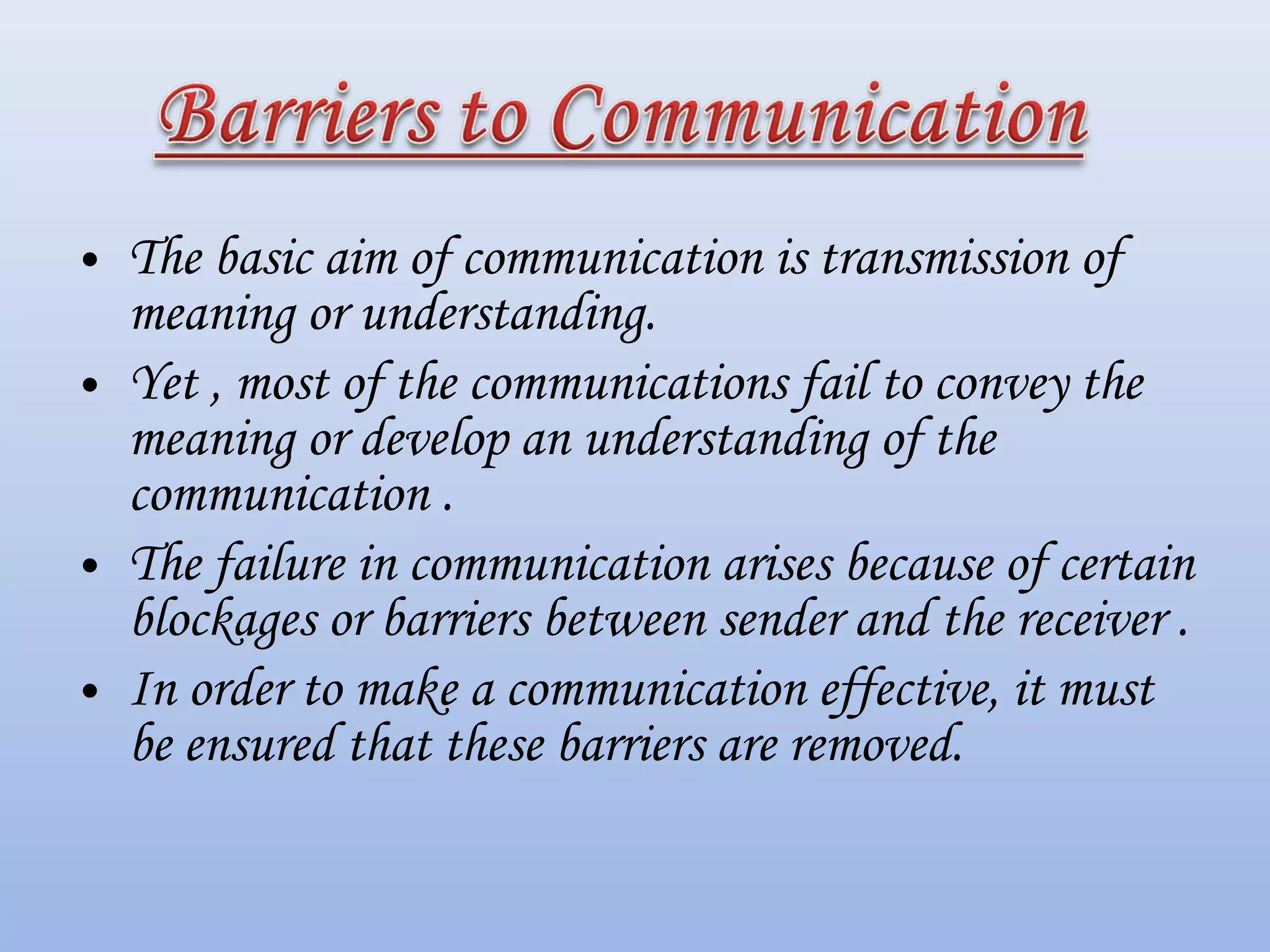 Barriers to Communication

• The basic aim of communication is transmission of meaning or understanding.
• Yet , most of the communications fail to convey the meaning or develop an understanding of the communication .
• The failure in communication arises because of certain blockages or barriers between sender and the receiver .
• In order to make a communication effective, it must be ensured that these barriers are removed.